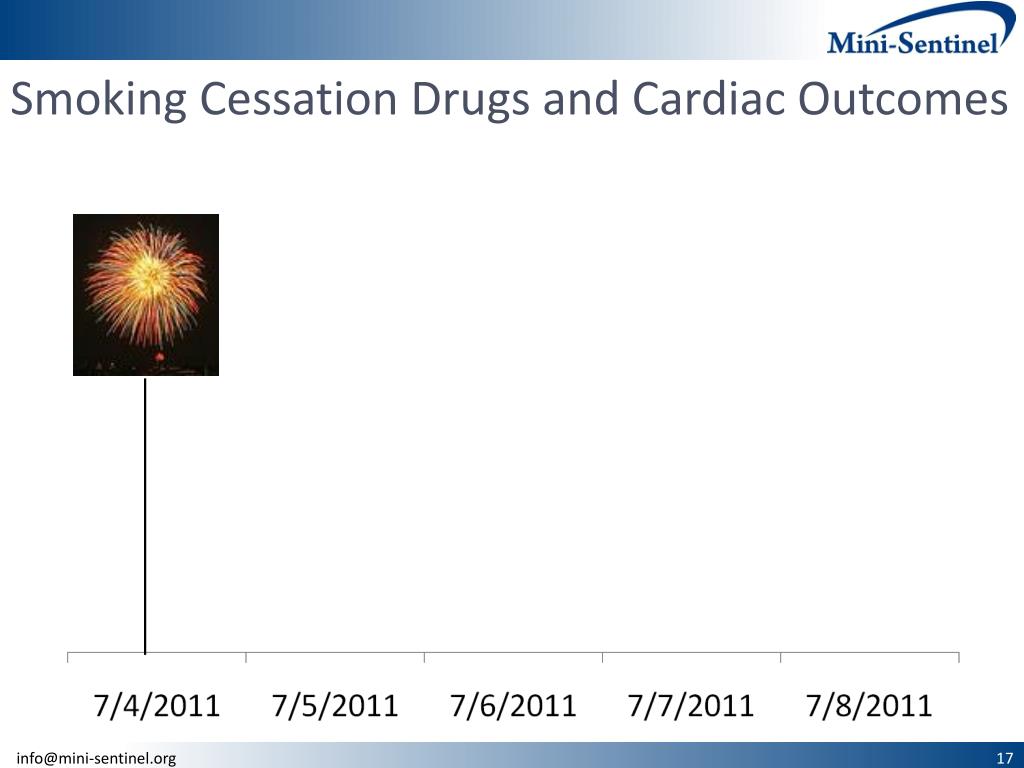 Mini-Sentinel

Smoking Cessation Drugs and Cardiac Outcomes

7/4/2011 7/5/2011 7/6/2011 7/7/2011 7/8/2011

info@mini-sentinel.org

17